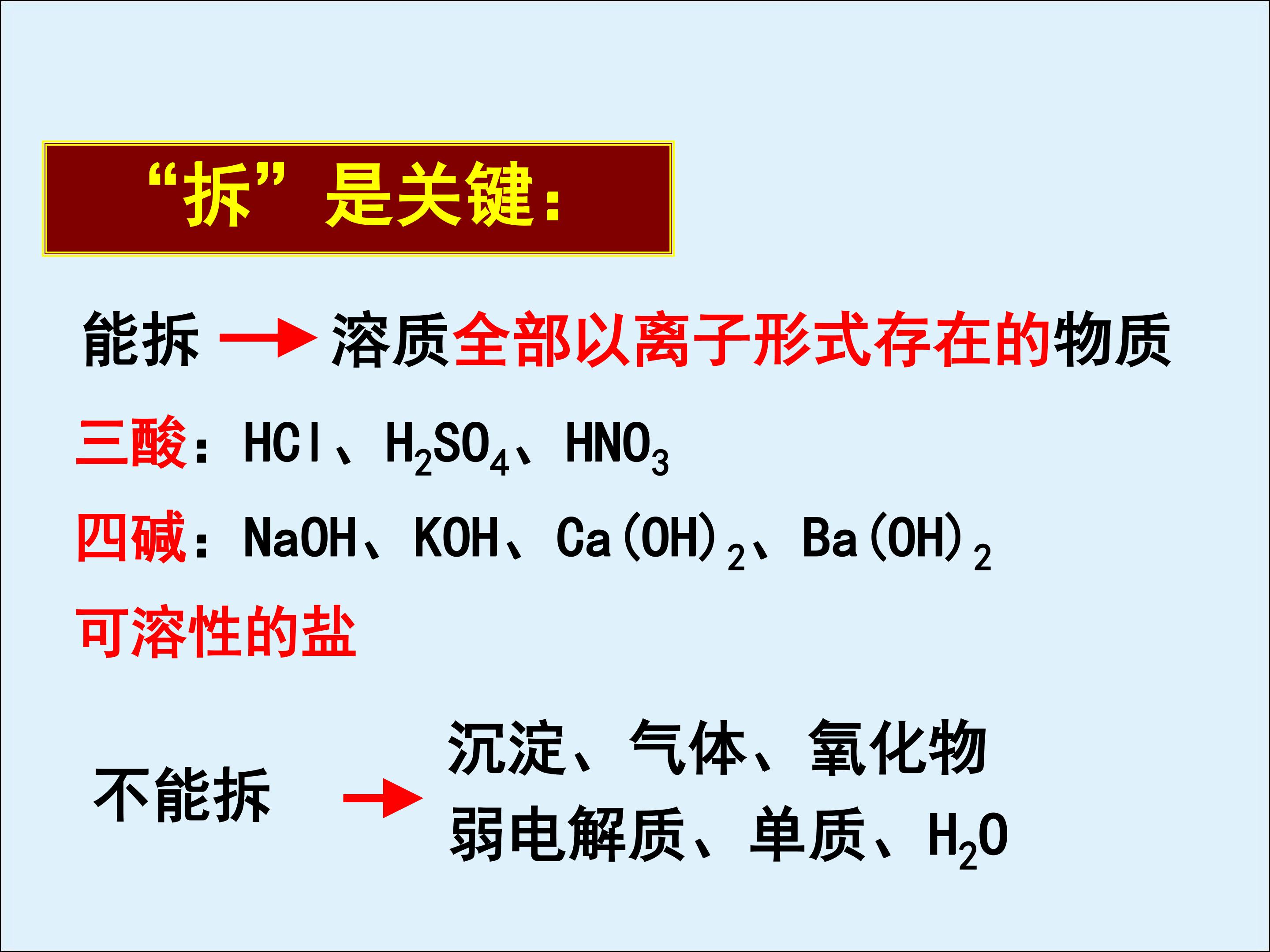 “拆”是关键：

能拆 → 溶质全部以离子形式存在的物质

三酸：$HCl$、$H_2SO_4$、$HNO_3$

四碱：$NaOH$、$KOH$、$Ca(OH)_2$、$Ba(OH)_2$

可溶性的盐

不能拆 → 沉淀、气体、氧化物
弱电解质、单质、$H_2O$